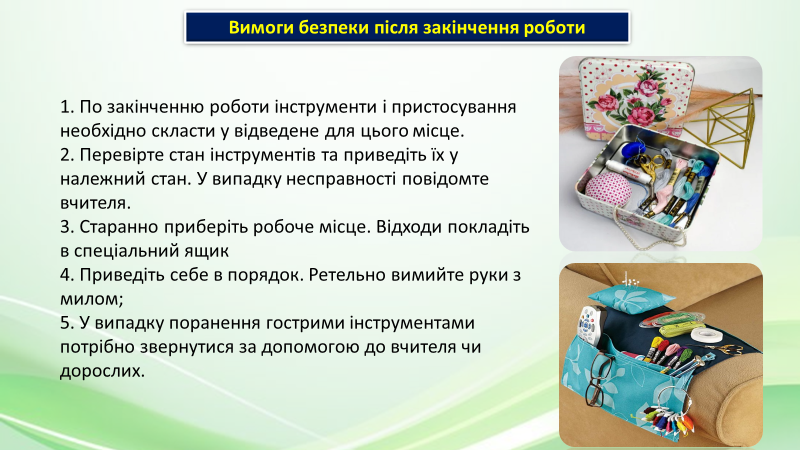 Вимоги безпеки після закінчення роботи

1. По закінченню роботи інструменти і пристосування необхідно скласти у відведене для цього місце.
2. Перевірте стан інструментів та приведіть їх у належний стан. У випадку несправності повідомте вчителя.
3. Старанно приберіть робоче місце. Відходи покладіть в спеціальний ящик
4. Приведіть себе в порядок. Ретельно вимийте руки з милом;
5. У випадку поранення гострими інструментами потрібно звернутися за допомогою до вчителя чи дорослих.